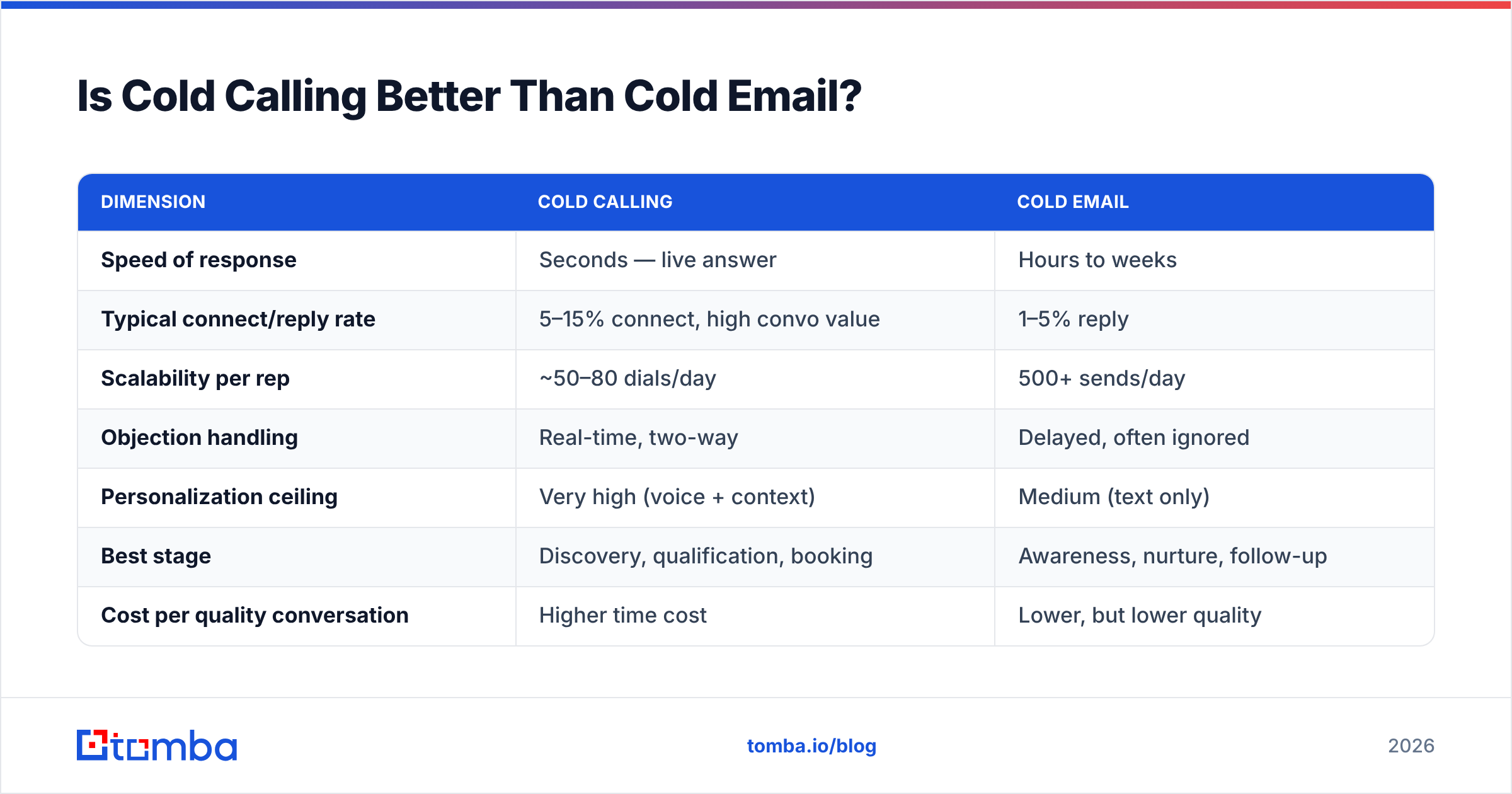 Is Cold Calling Better Than Cold Email?

| DIMENSION | COLD CALLING | COLD EMAIL |
|---|---|---|
| Speed of response | Seconds — live answer | Hours to weeks |
| Typical connect/reply rate | 5–15% connect, high convo value | 1–5% reply |
| Scalability per rep | ~50–80 dials/day | 500+ sends/day |
| Objection handling | Real-time, two-way | Delayed, often ignored |
| Personalization ceiling | Very high (voice + context) | Medium (text only) |
| Best stage | Discovery, qualification, booking | Awareness, nurture, follow-up |
| Cost per quality conversation | Higher time cost | Lower, but lower quality |

tomba

tomba.io/blog

2026